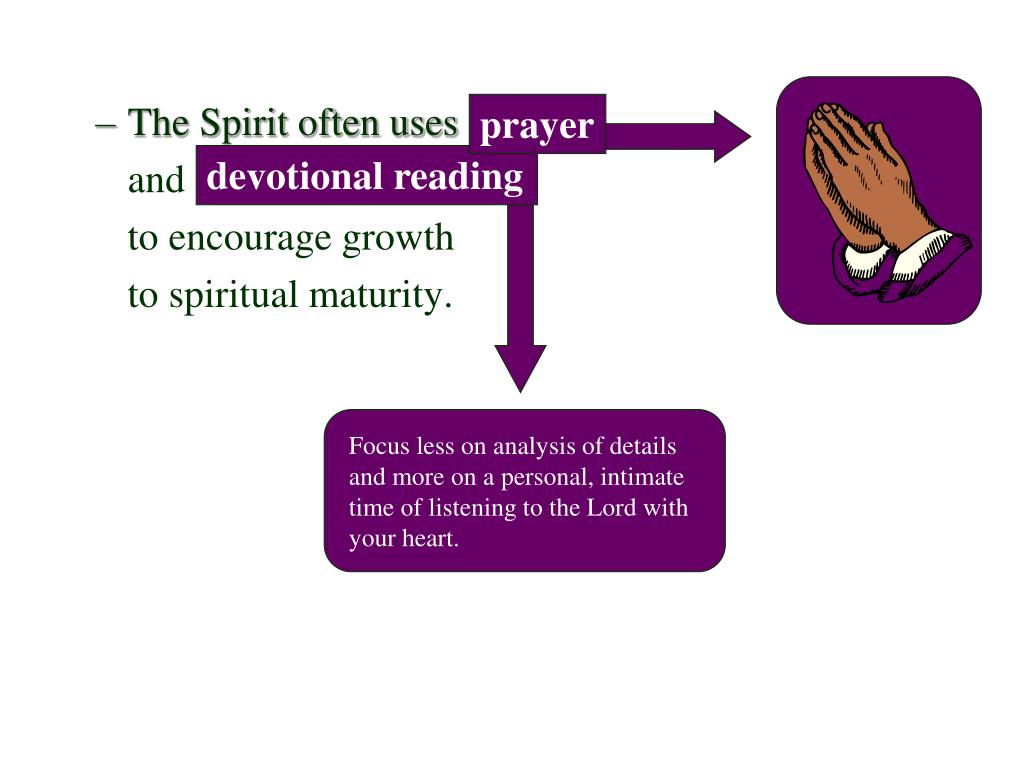 – The Spirit often uses prayer and devotional reading to encourage growth to spiritual maturity.

Focus less on analysis of details and more on a personal, intimate time of listening to the Lord with your heart.